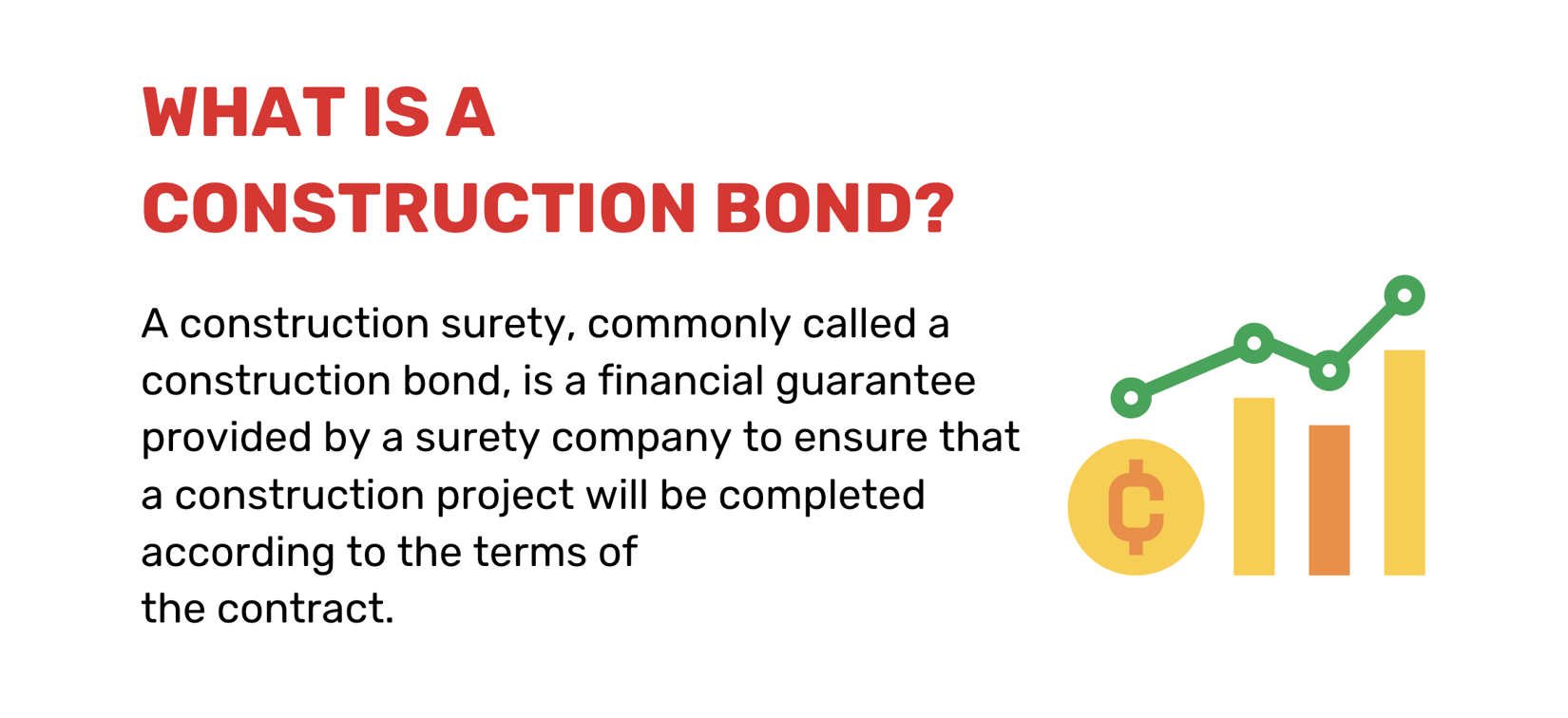 WHAT IS A CONSTRUCTION BOND?

A construction surety, commonly called a construction bond, is a financial guarantee provided by a surety company to ensure that a construction project will be completed according to the terms of the contract.

₵